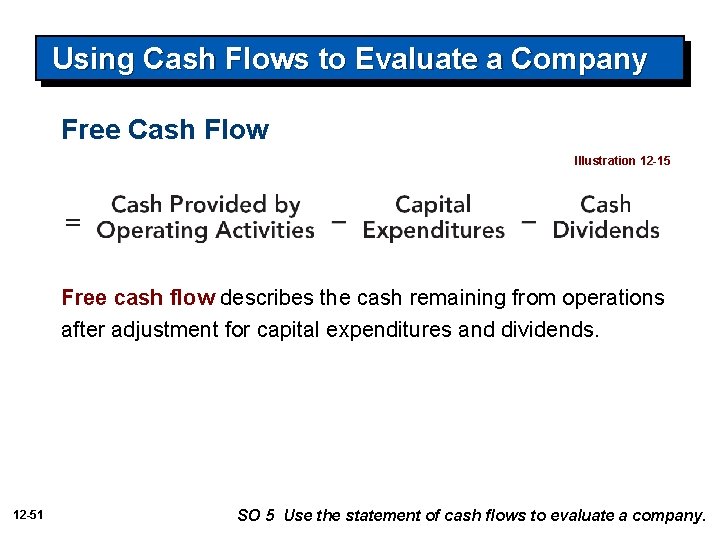 Using Cash Flows to Evaluate a Company

Free Cash Flow

Illustration 12-15

= Cash Provided by Operating Activities − Capital Expenditures − Cash Dividends

Free cash flow describes the cash remaining from operations after adjustment for capital expenditures and dividends.

12-51

SO 5 Use the statement of cash flows to evaluate a company.